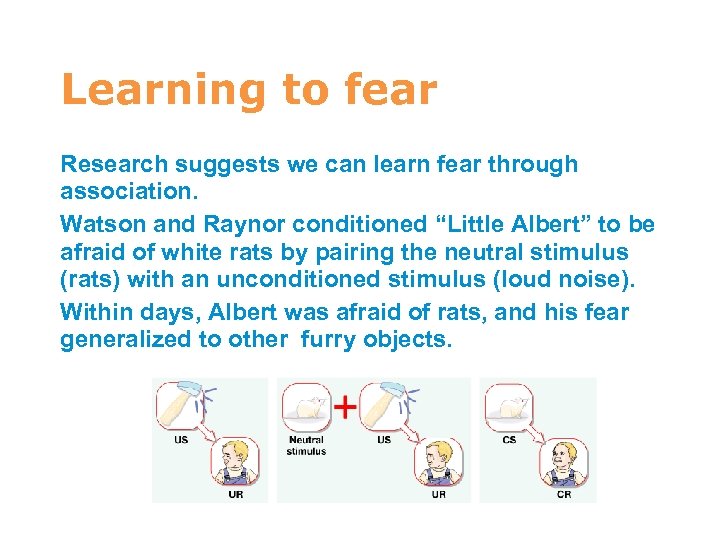 Learning to fear

Research suggests we can learn fear through association.

Watson and Raynor conditioned “Little Albert” to be afraid of white rats by pairing the neutral stimulus (rats) with an unconditioned stimulus (loud noise).

Within days, Albert was afraid of rats, and his fear generalized to other furry objects.

US

UR

Neutral stimulus

+

US

UR

CS

CR